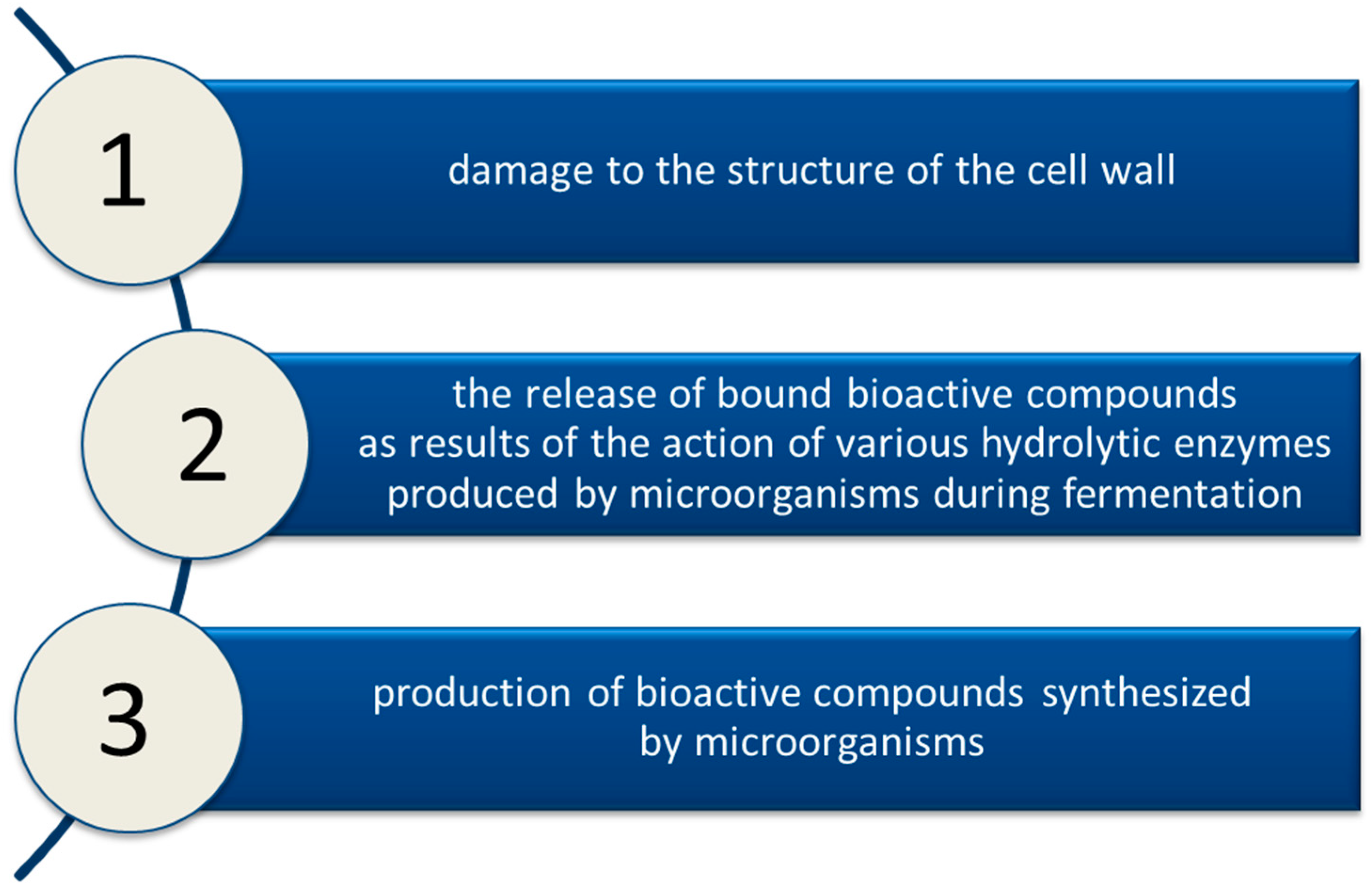 1

damage to the structure of the cell wall

2

the release of bound bioactive compounds as results of the action of various hydrolytic enzymes produced by microorganisms during fermentation

3

production of bioactive compounds synthesized by microorganisms